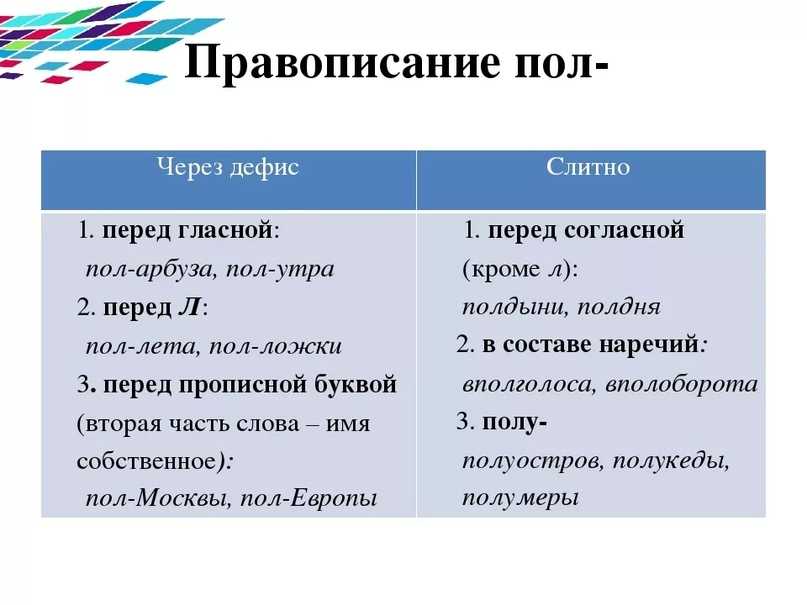 Правописание пол-

| Через дефис | Слитно |
|---|---|
| 1. перед гласной: пол-арбуза, пол-утра 2. перед Л: пол-лета, пол-ложки 3. перед прописной буквой (вторая часть слова – имя собственное): пол-Москвы, пол-Европы | 1. перед согласной (кроме л): полдыни, полдня 2. в составе наречий: вполголоса, вполоборота 3. полу- полуостров, полукеды, полумеры |